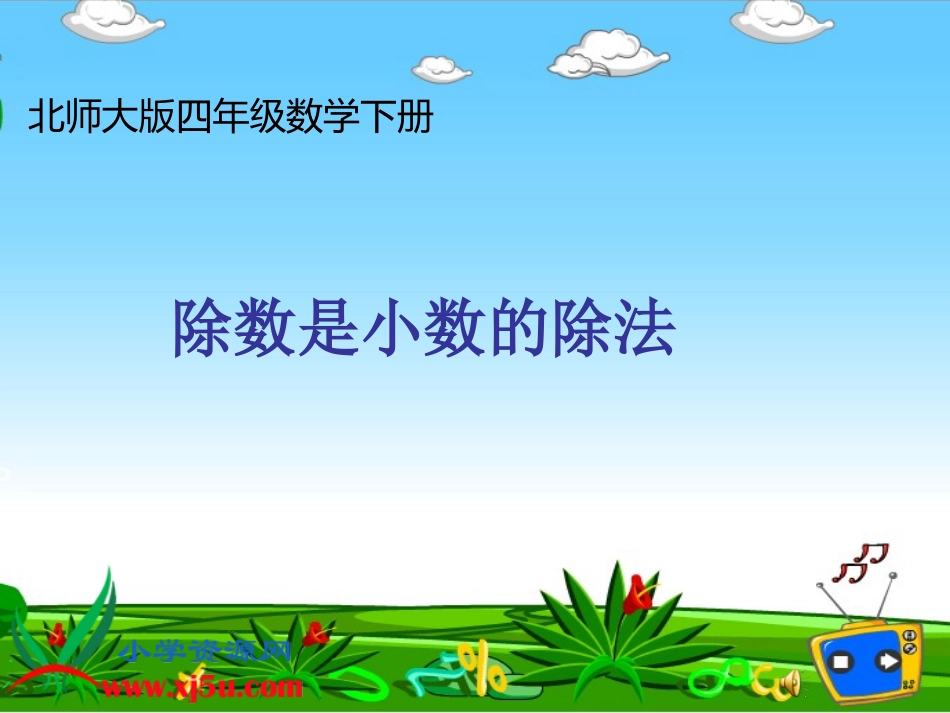 北师大版四年级数学下册

除数是小数的除法

小学资源网
www.xj5u.com